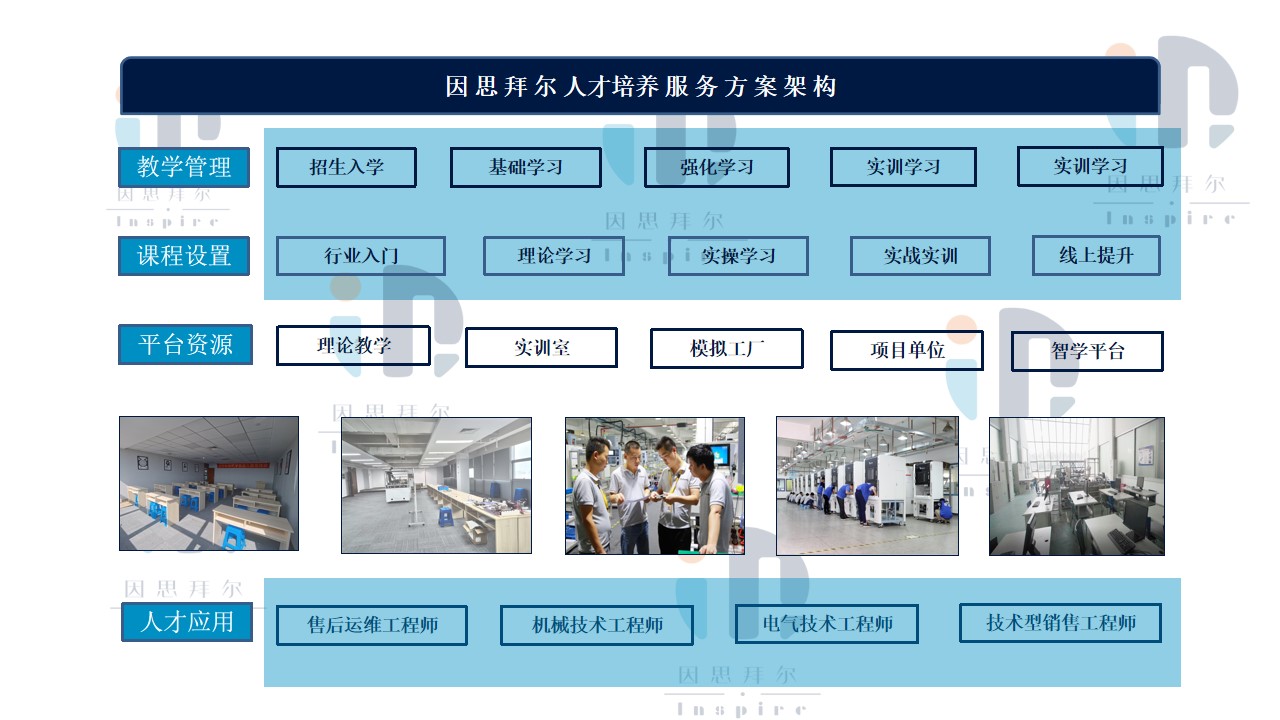 因思拜尔人才培养服务方案架构

教学管理
招生入学
基础学习
强化学习
实训学习
实训学习

课程设置
行业入门
理论学习
实操学习
实战实训
线上提升

平台资源
理论教学
实训室
模拟工厂
项目单位
智学平台

人才应用
售后运维工程师
机械技术工程师
电气技术工程师
技术型销售工程师

因思拜尔
Inspire